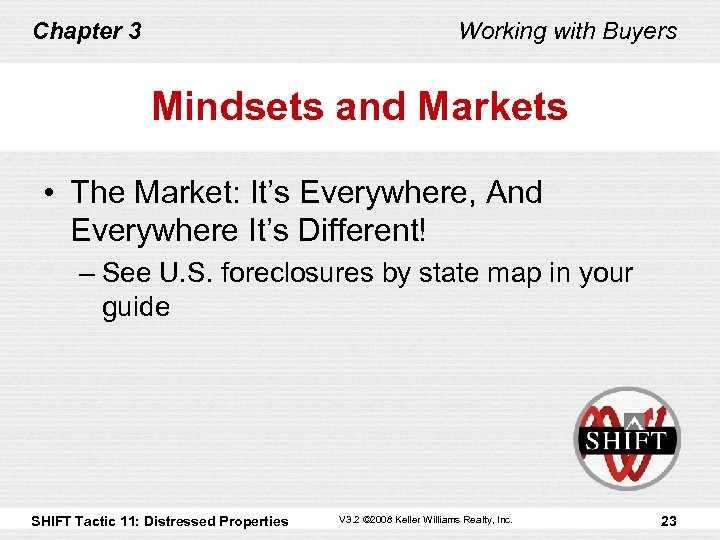 Chapter 3

Working with Buyers

Mindsets and Markets

• The Market: It's Everywhere, And Everywhere It's Different!

– See U.S. foreclosures by state map in your guide

SHIFT

SHIFT Tactic 11: Distressed Properties

V3.2 ©2008 Keller Williams Realty, Inc.

23